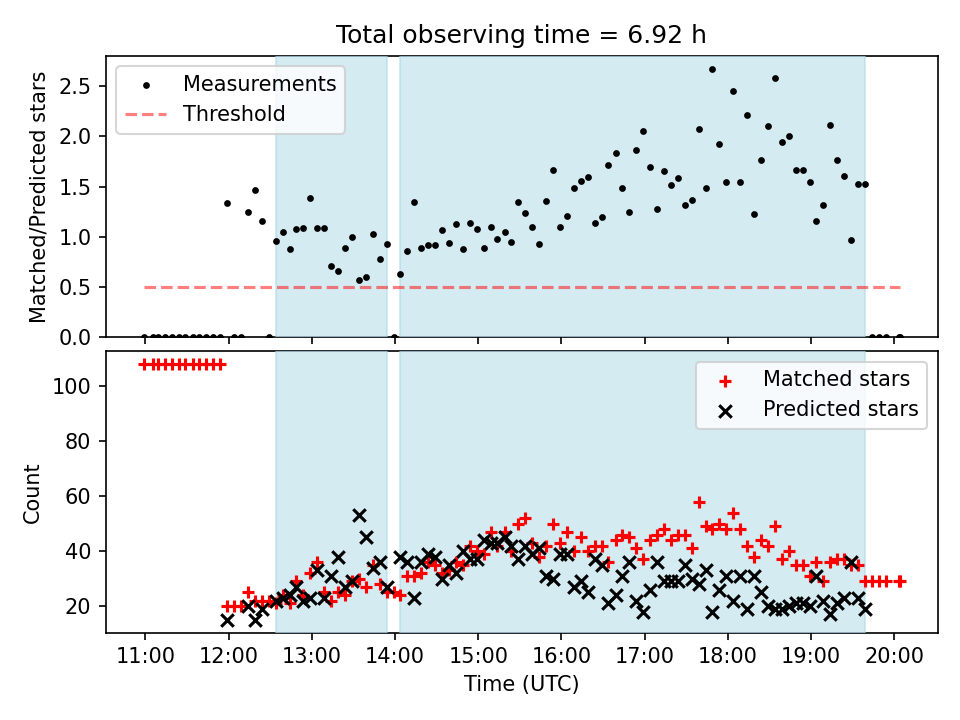 Total observing time = 6.92 h

Measurements
Threshold

Matched/Predicted stars

2.5
2.0
1.5
1.0
0.5
0.0

Matched stars
Predicted stars

Count

100
80
60
40
20

11:00
12:00
13:00
14:00
15:00
16:00
17:00
18:00
19:00
20:00

Time (UTC)